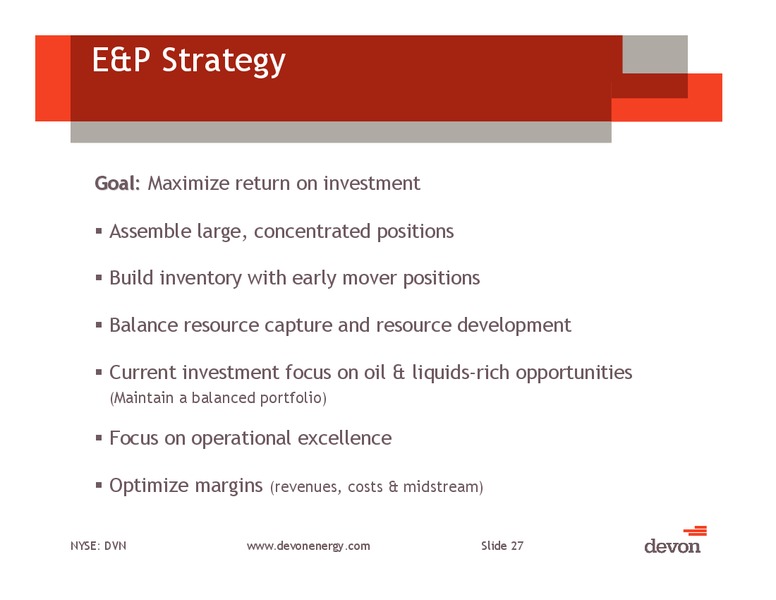 E&P Strategy

Goal: Maximize return on investment

▪ Assemble large, concentrated positions

▪ Build inventory with early mover positions

▪ Balance resource capture and resource development

▪ Current investment focus on oil & liquids-rich opportunities (Maintain a balanced portfolio)

▪ Focus on operational excellence

▪ Optimize margins (revenues, costs & midstream)

NYSE: DVN www.devonenergy.com Slide 27

devon